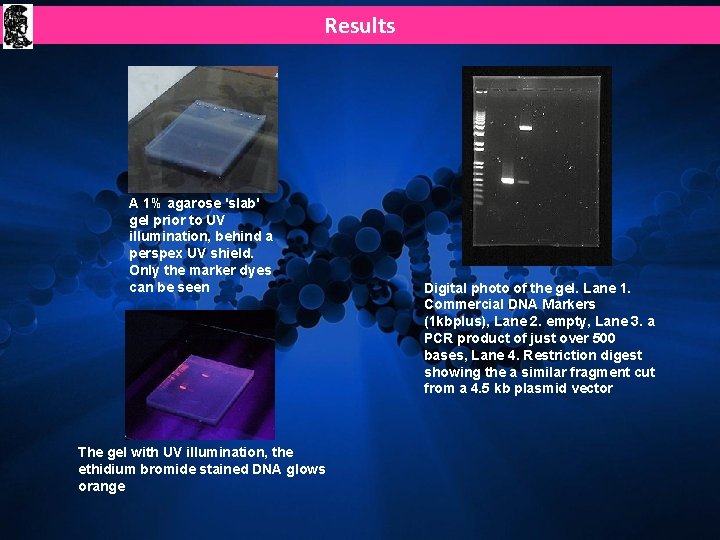 Results

A 1% agarose 'slab' gel prior to UV illumination, behind a perspex UV shield. Only the marker dyes can be seen

The gel with UV illumination, the ethidium bromide stained DNA glows orange

Digital photo of the gel. Lane 1. Commercial DNA Markers (1kbplus), Lane 2. empty, Lane 3. a PCR product of just over 500 bases, Lane 4. Restriction digest showing the a similar fragment cut from a 4.5 kb plasmid vector